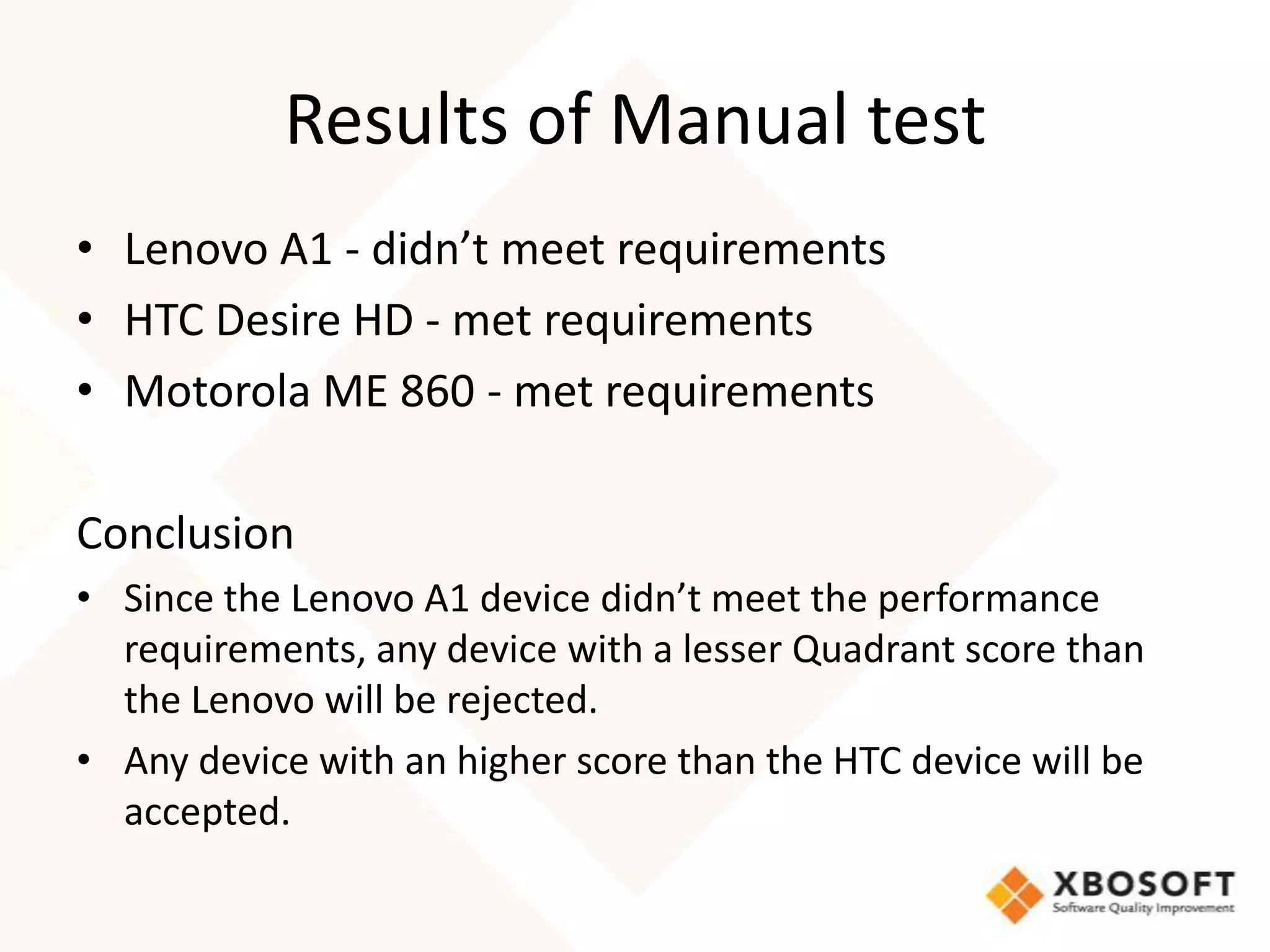 Results of Manual test

• Lenovo A1 - didn’t meet requirements
• HTC Desire HD - met requirements
• Motorola ME 860 - met requirements

Conclusion

• Since the Lenovo A1 device didn’t meet the performance requirements, any device with a lesser Quadrant score than the Lenovo will be rejected.
• Any device with an higher score than the HTC device will be accepted.

XBOSOFT
Software Quality Improvement